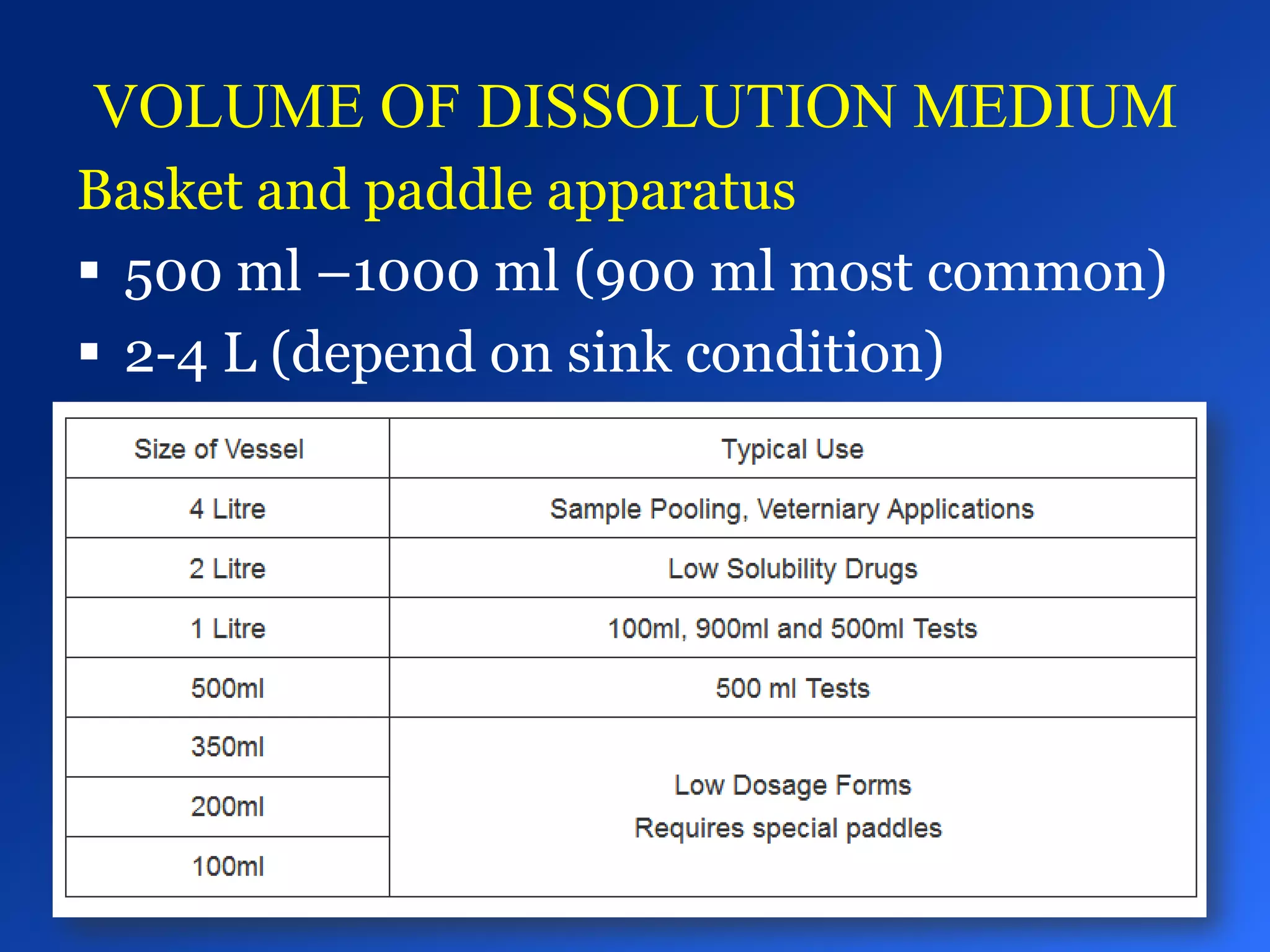 VOLUME OF DISSOLUTION MEDIUM

Basket and paddle apparatus

▪ 500 ml –1000 ml (900 ml most common)
▪ 2-4 L (depend on sink condition)

| Size of Vessel | Typical Use |
|---|---|
| 4 Litre | Sample Pooling, Veterniary Applications |
| 2 Litre | Low Solubility Drugs |
| 1 Litre | 100ml, 900ml and 500ml Tests |
| 500ml | 500 ml Tests |
| 350ml | Low Dosage Forms Requires special paddles |
| 200ml | |
| 100ml | |